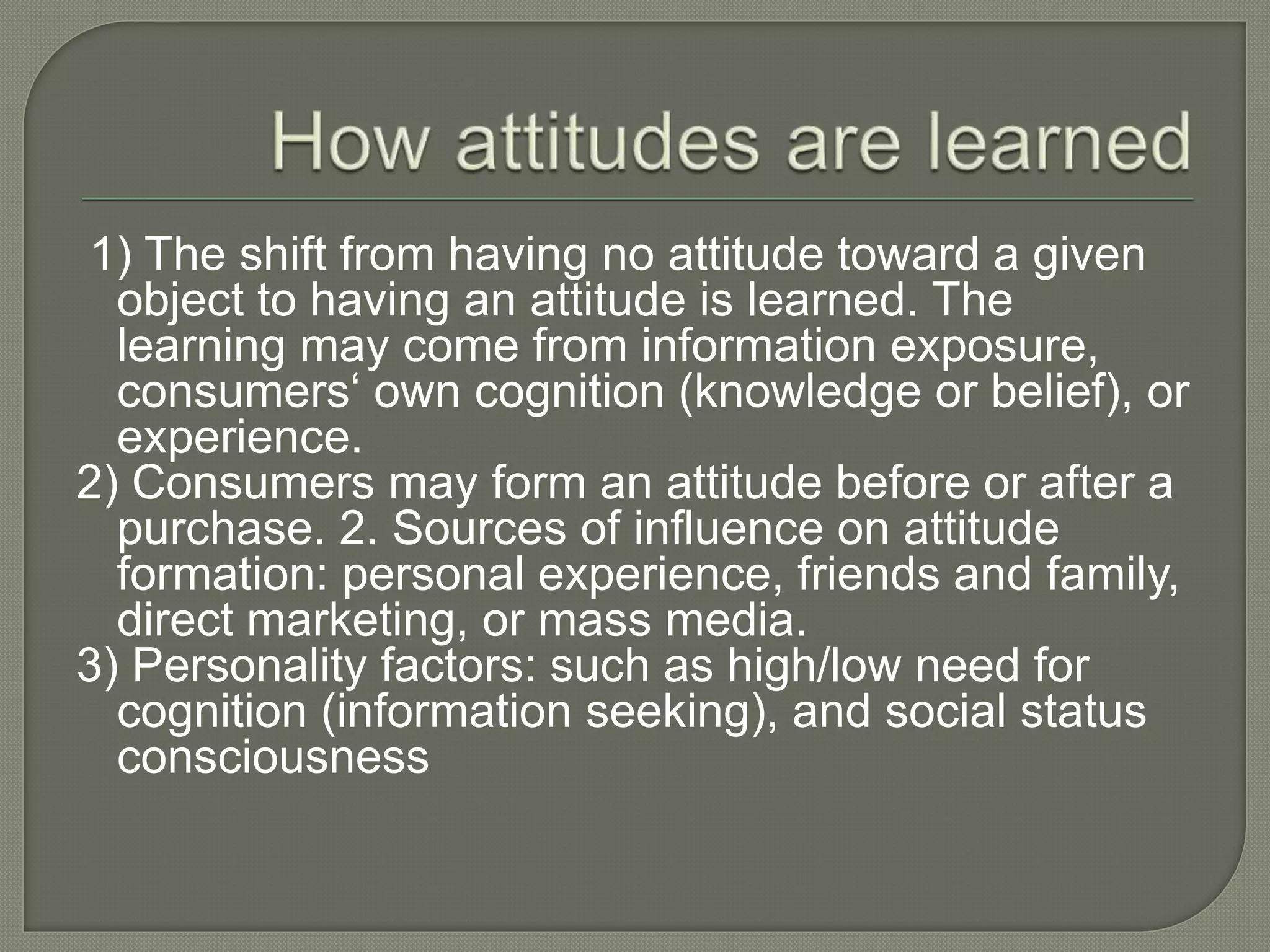 How attitudes are learned

1) The shift from having no attitude toward a given object to having an attitude is learned. The learning may come from information exposure, consumers‘ own cognition (knowledge or belief), or experience.

2) Consumers may form an attitude before or after a purchase. 2. Sources of influence on attitude formation: personal experience, friends and family, direct marketing, or mass media.

3) Personality factors: such as high/low need for cognition (information seeking), and social status consciousness